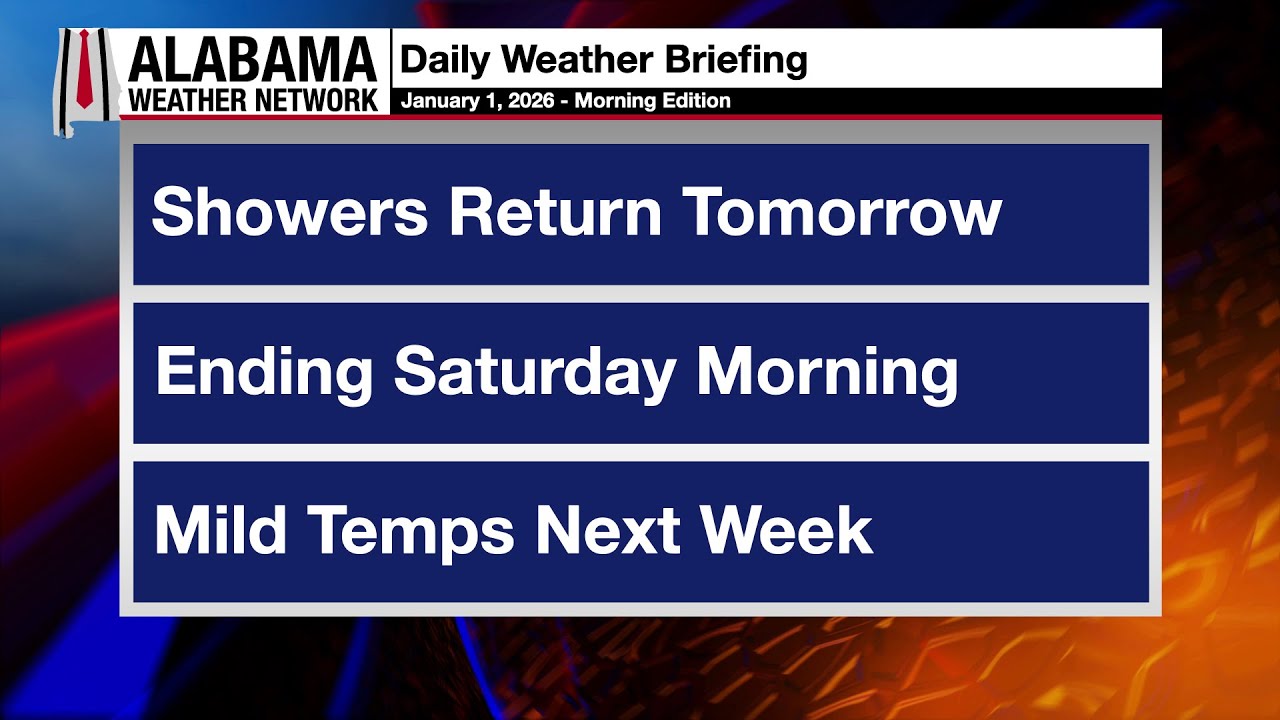 ALABAMA
WEATHER NETWORK

Daily Weather Briefing
January 1, 2026 - Morning Edition

Showers Return Tomorrow

Ending Saturday Morning

Mild Temps Next Week